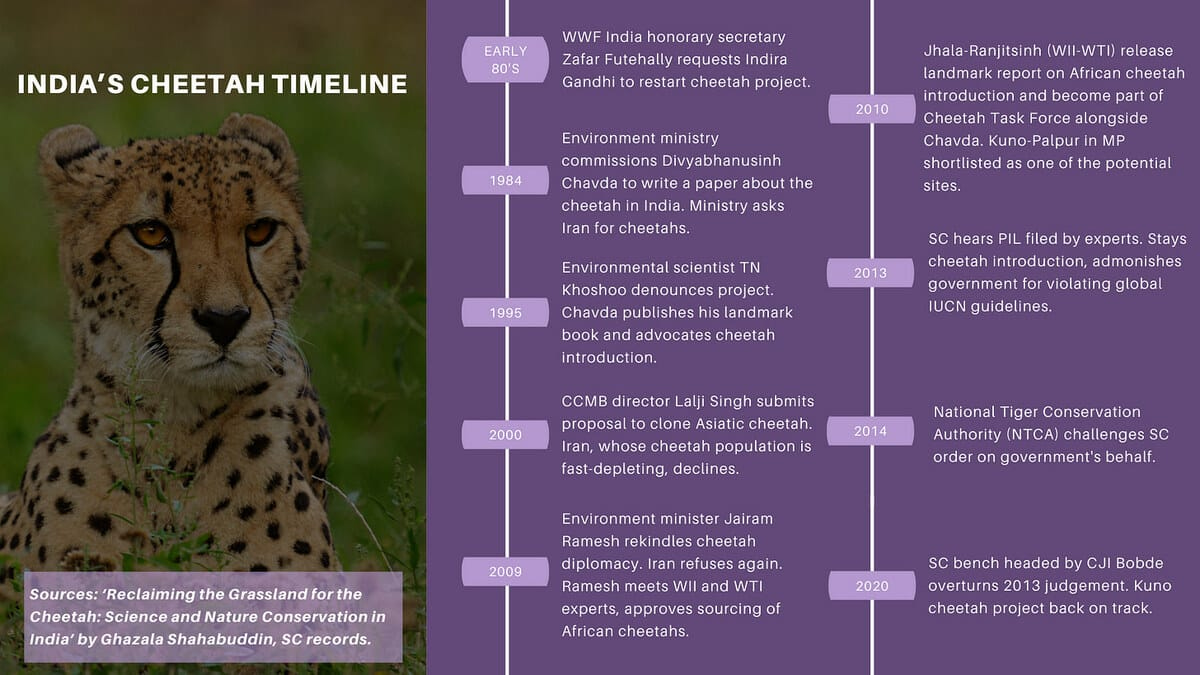 INDIA'S CHEETAH TIMELINE

Sources: 'Reclaiming the Grassland for the Cheetah: Science and Nature Conservation in India' by Ghazala Shahabuddin, SC records.

EARLY 80'S

WWF India honorary secretary Zafar Futehally requests Indira Gandhi to restart cheetah project.

1984

Environment ministry commissions Divyabhanusinh Chavda to write a paper about the cheetah in India. Ministry asks Iran for cheetahs.

1995

Environmental scientist TN Khoshoo denounces project. Chavda publishes his landmark book and advocates cheetah introduction.

2000

CCMB director Lalji Singh submits proposal to clone Asiatic cheetah. Iran, whose cheetah population is fast-depleting, declines.

2009

Environment minister Jairam Ramesh rekindles cheetah diplomacy. Iran refuses again. Ramesh meets WII and WTI experts, approves sourcing of African cheetahs.

2010

Jhala-Ranjitsinh (WII-WTI) release landmark report on African cheetah introduction and become part of Cheetah Task Force alongside Chavda. Kuno-Palpur in MP shortlisted as one of the potential sites.

2013

SC hears PIL filed by experts. Stays cheetah introduction, admonishes government for violating global IUCN guidelines.

2014

National Tiger Conservation Authority (NTCA) challenges SC order on government's behalf.

2020

SC bench headed by CJI Bobde overturns 2013 judgement. Kuno cheetah project back on track.